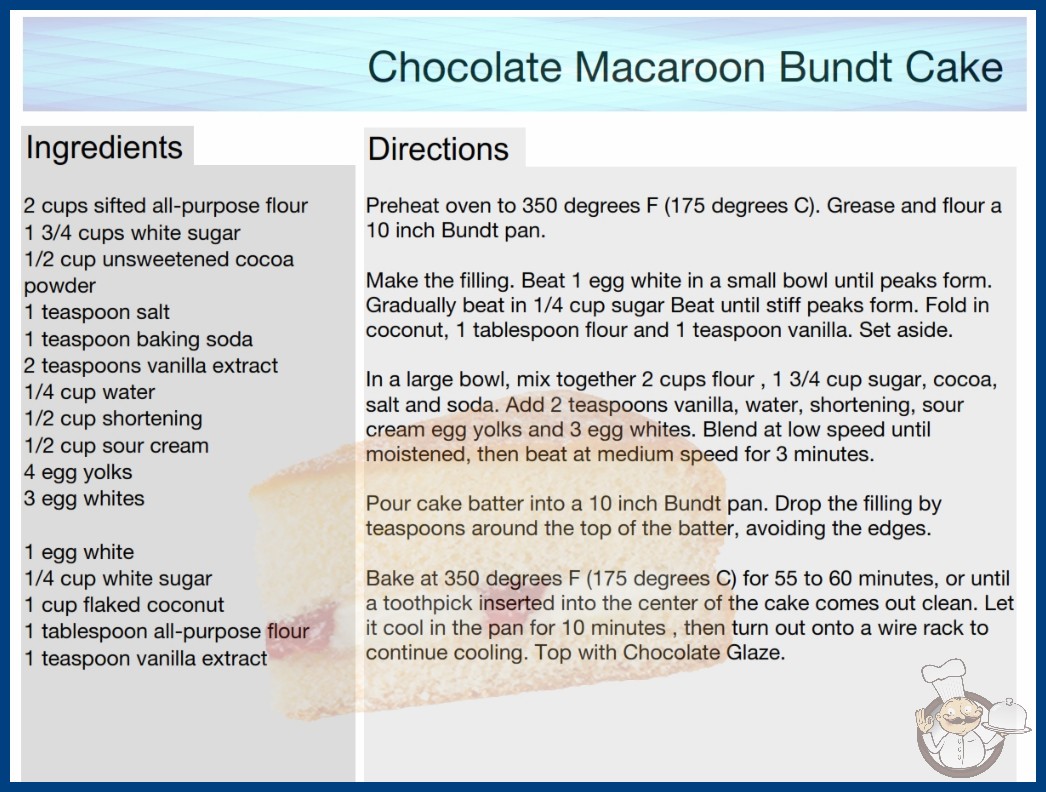 Chocolate Macaroon Bundt Cake

Ingredients

2 cups sifted all-purpose flour
1 3/4 cups white sugar
1/2 cup unsweetened cocoa powder
1 teaspoon salt
1 teaspoon baking soda
2 teaspoons vanilla extract
1/4 cup water
1/2 cup shortening
1/2 cup sour cream
4 egg yolks
3 egg whites

1 egg white
1/4 cup white sugar
1 cup flaked coconut
1 tablespoon all-purpose flour
1 teaspoon vanilla extract

Directions

Preheat oven to 350 degrees F (175 degrees C). Grease and flour a 10 inch Bundt pan.

Make the filling. Beat 1 egg white in a small bowl until peaks form. Gradually beat in 1/4 cup sugar Beat until stiff peaks form. Fold in coconut, 1 tablespoon flour and 1 teaspoon vanilla. Set aside.

In a large bowl, mix together 2 cups flour , 1 3/4 cup sugar, cocoa, salt and soda. Add 2 teaspoons vanilla, water, shortening, sour cream egg yolks and 3 egg whites. Blend at low speed until moistened, then beat at medium speed for 3 minutes.

Pour cake batter into a 10 inch Bundt pan. Drop the filling by teaspoons around the top of the batter, avoiding the edges.

Bake at 350 degrees F (175 degrees C) for 55 to 60 minutes, or until a toothpick inserted into the center of the cake comes out clean. Let it cool in the pan for 10 minutes , then turn out onto a wire rack to continue cooling. Top with Chocolate Glaze.